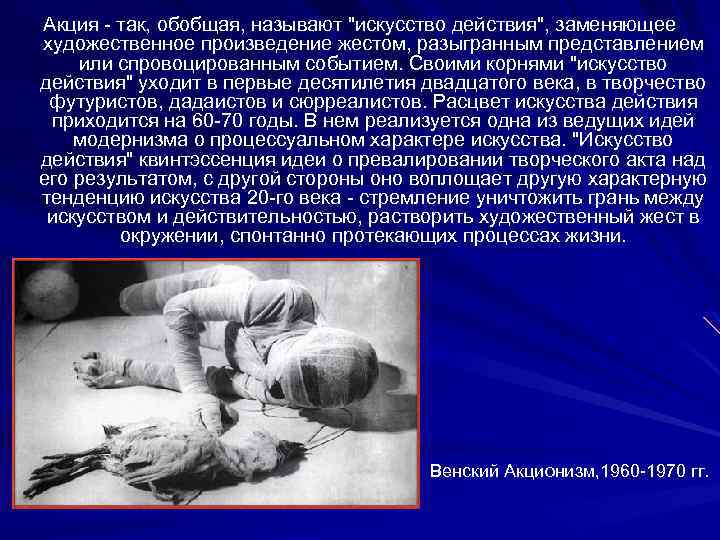 Акция - так, обобщая, называют "искусство действия", заменяющее художественное произведение жестом, разыгранным представлением или спровоцированным событием. Своими корнями "искусство действия" уходит в первые десятилетия двадцатого века, в творчество футуристов, дадаистов и сюрреалистов. Расцвет искусства действия приходится на 60-70 годы. В нем реализуется одна из ведущих идей модернизма о процессуальном характере искусства. "Искусство действия" квинтэссенция идеи о превалировании творческого акта над его результатом, с другой стороны оно воплощает другую характерную тенденцию искусства 20-го века - стремление уничтожить грань между искусством и действительностью, растворить художественный жест в окружении, спонтанно протекающих процессах жизни.

Венский Акционизм,1960-1970 гг.